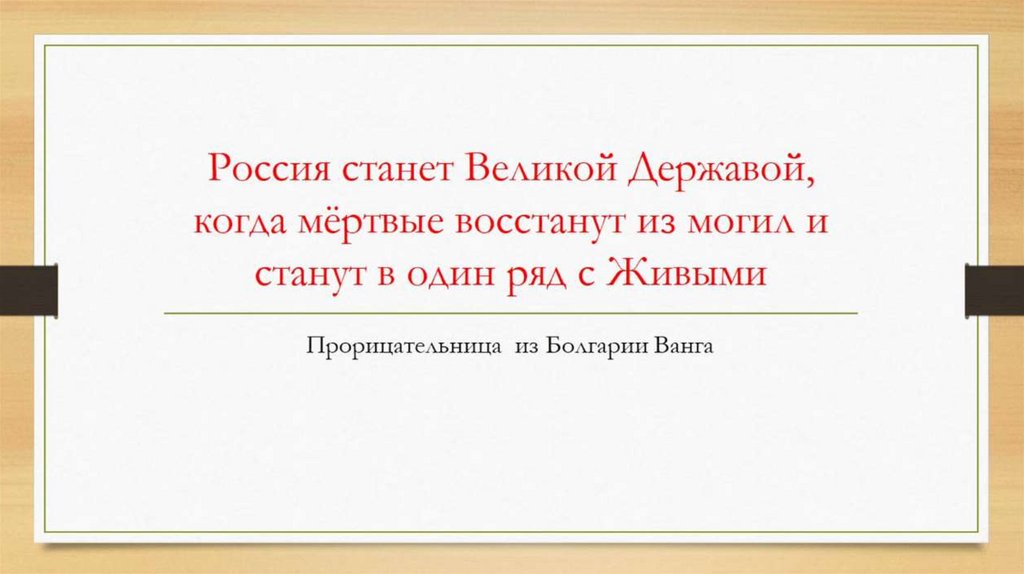 Россия станет Великой Державой, когда мёртвые восстанут из могил и станут в один ряд с Живыми

Прорицательница из Болгарии Ванга